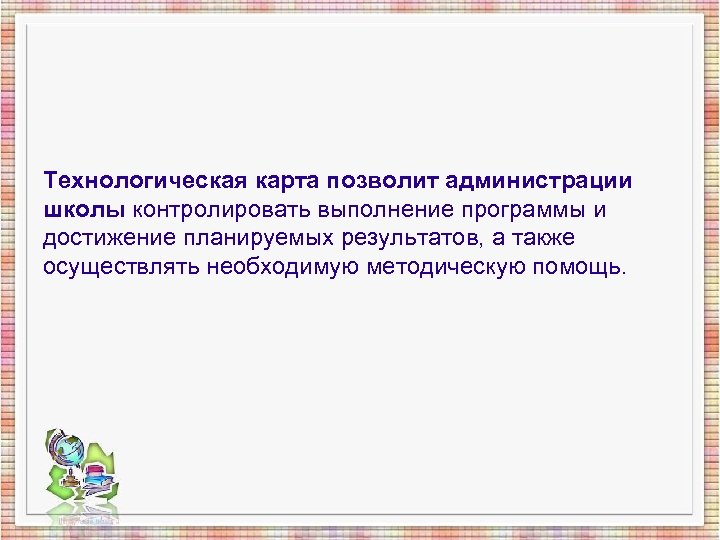 Технологическая карта позволит администрации школы контролировать выполнение программы и достижение планируемых результатов, а также осуществлять необходимую методическую помощь.